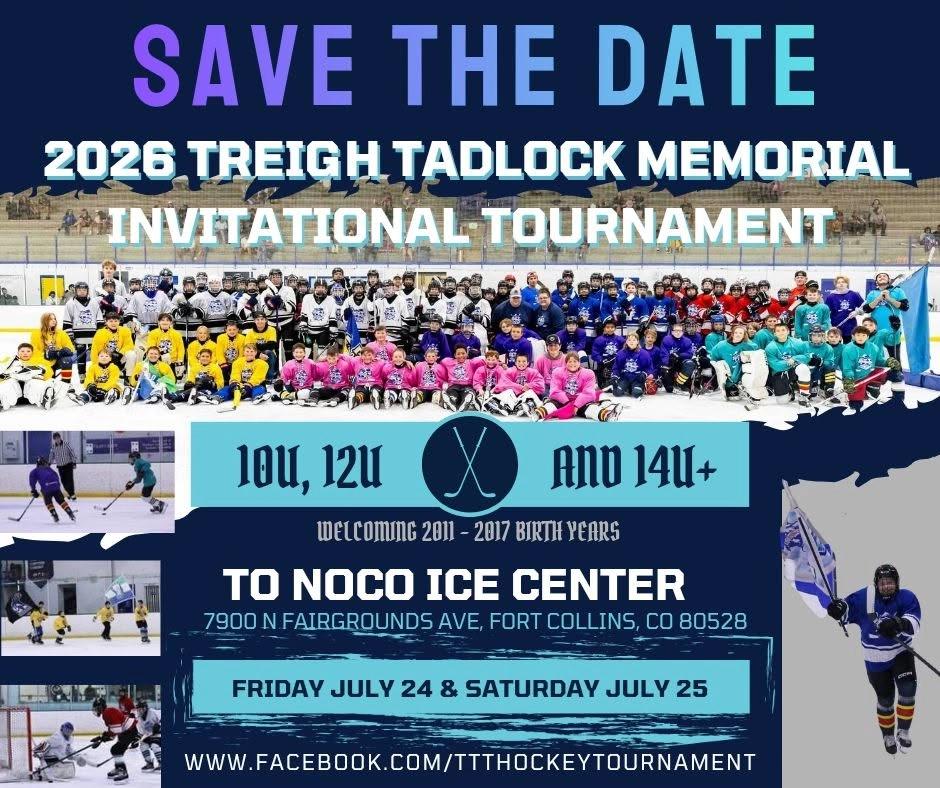 SAVE THE DATE

2026 TREIGH TADLOCK MEMORIAL INVITATIONAL TOURNAMENT

10U, 12U AND 14U+

WELCOMING 2011 - 2017 BIRTH YEARS

TO NOCO ICE CENTER

7900 N FAIRGROUNDS AVE, FORT COLLINS, CO 80528

FRIDAY JULY 24 & SATURDAY JULY 25

WWW.FACEBOOK.COM/TTTHOCKEYTOURNAMENT